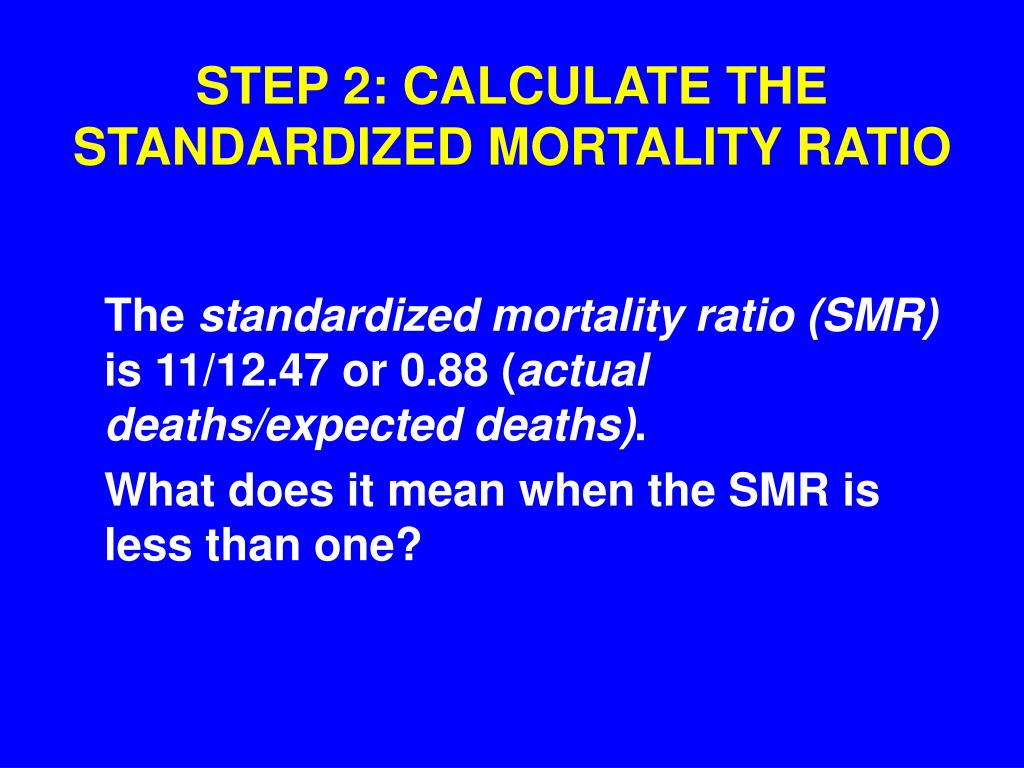 STEP 2: CALCULATE THE STANDARDIZED MORTALITY RATIO

The standardized mortality ratio (SMR) is 11/12.47 or 0.88 (actual deaths/expected deaths).

What does it mean when the SMR is less than one?